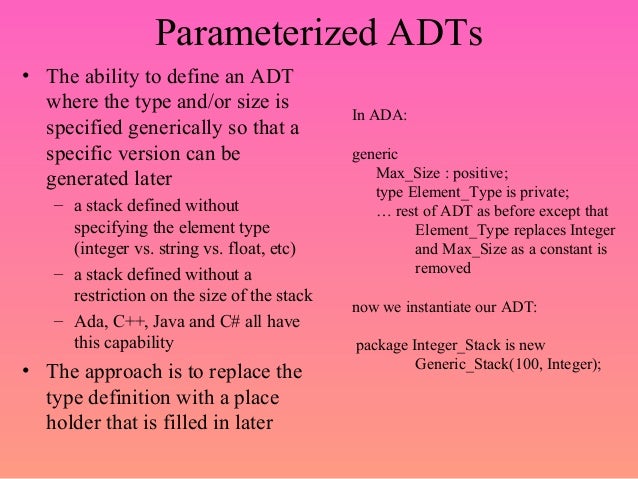 Parameterized ADTs

• The ability to define an ADT where the type and/or size is specified generically so that a specific version can be generated later
– a stack defined without specifying the element type (integer vs. string vs. float, etc)
– a stack defined without a restriction on the size of the stack
– Ada, C++, Java and C# all have this capability
• The approach is to replace the type definition with a place holder that is filled in later

In ADA:

generic
Max_Size : positive;
type Element_Type is private;
… rest of ADT as before except that Element_Type replaces Integer and Max_Size as a constant is removed

now we instantiate our ADT:

package Integer_Stack is new
Generic_Stack(100, Integer);